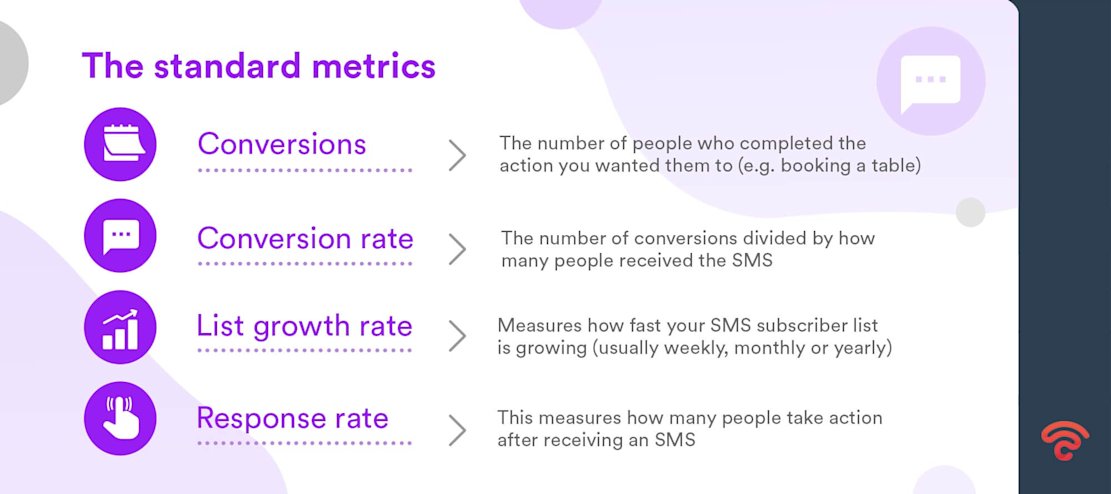 The standard metrics

Conversions

The number of people who completed the action you wanted them to (e.g. booking a table)

Conversion rate

The number of conversions divided by how many people received the SMS

List growth rate

Measures how fast your SMS subscriber list is growing (usually weekly, monthly or yearly)

Response rate

This measures how many people take action after receiving an SMS